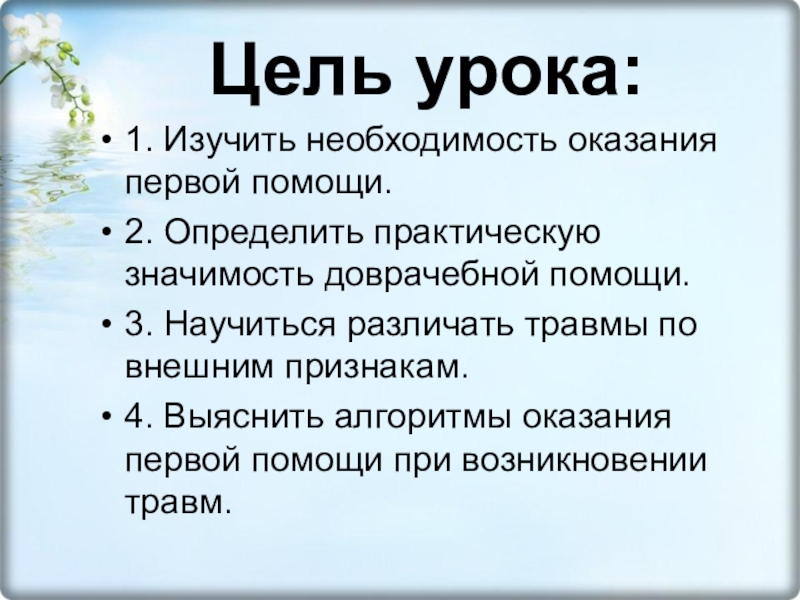 Цель урока:

• 1. Изучить необходимость оказания первой помощи.

• 2. Определить практическую значимость доврачебной помощи.

• 3. Научиться различать травмы по внешним признакам.

• 4. Выяснить алгоритмы оказания первой помощи при возникновении травм.